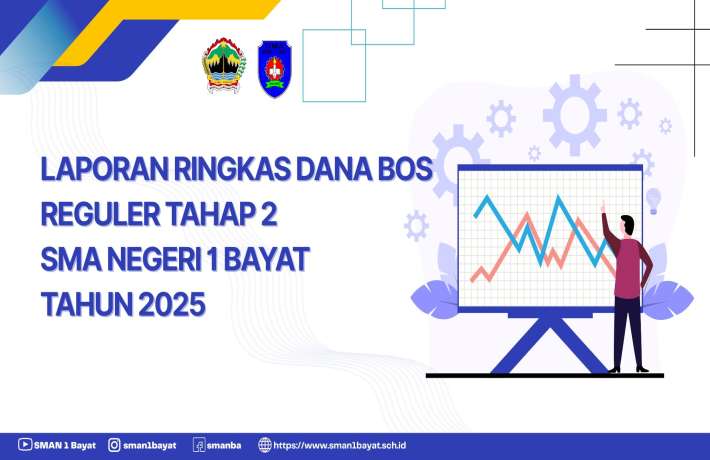 LAPORAN RINGKAS DANA BOS
REGULER TAHAP 2
SMA NEGERI 1 BAYAT
TAHUN 2025

SMAN 1 Bayat sman1bayat smanba https://www.sman1bayat.sch.id